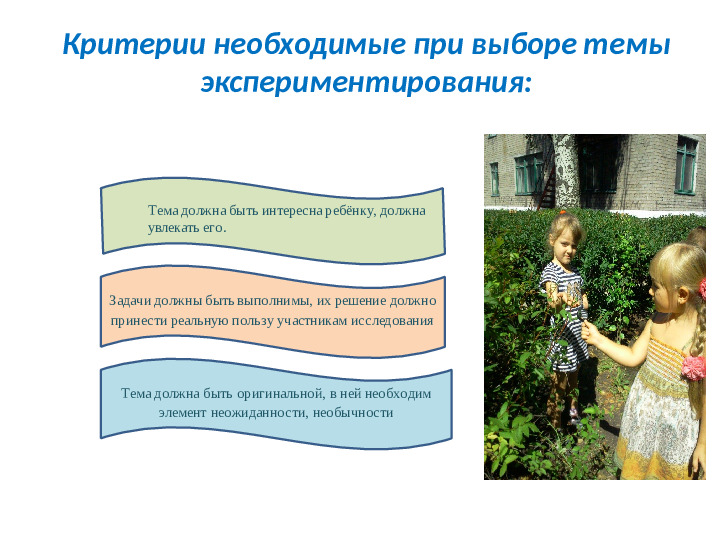 Критерии необходимые при выборе темы экспериментирования:

Тема должна быть интересна ребёнку, должна увлекать его.

Задачи должны быть выполнимы, их решение должно принести реальную пользу участникам исследования

Тема должна быть оригинальной, в ней необходим элемент неожиданности, необычности